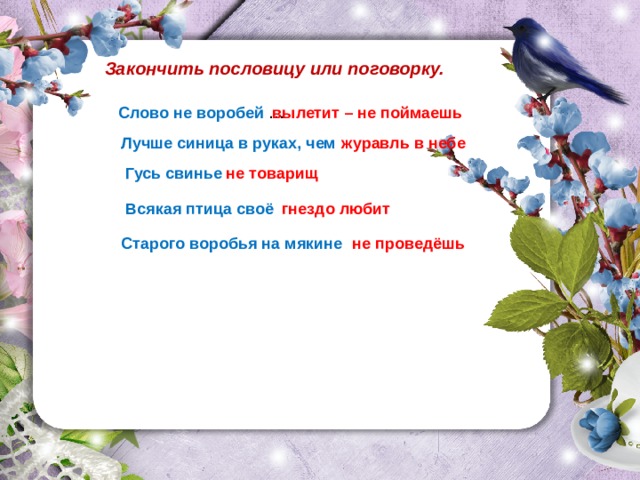 Закончить пословицу или поговорку.

Слово не воробей … вылетит – не поймаешь

Лучше синица в руках, чем журавль в небе

Гусь свинье не товарищ

Всякая птица своё гнездо любит

Старого воробья на мякине не проведёшь